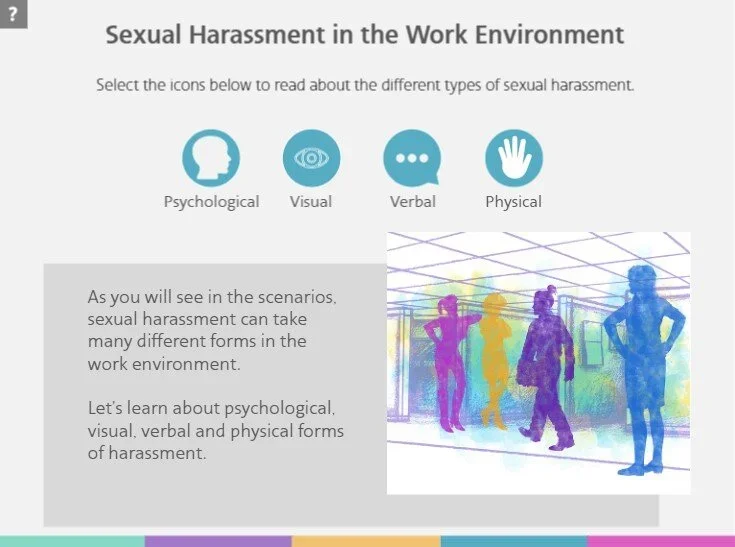 ?

Sexual Harassment in the Work Environment

Select the icons below to read about the different types of sexual harassment.

Psychological

Visual

Verbal

Physical

As you will see in the scenarios, sexual harassment can take many different forms in the work environment.

Let's learn about psychological, visual, verbal and physical forms of harassment.